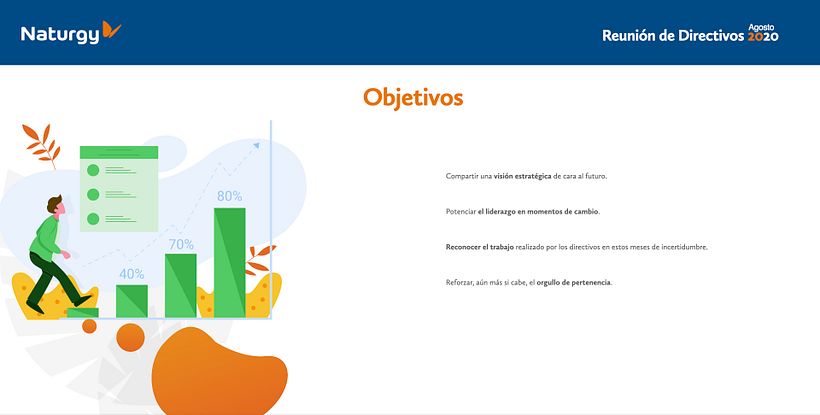 Naturgy

Reunión de Directivos Agosto 2020

Objetivos

40%

70%

80%

Compartir una visión estratégica de cara al futuro.

Potenciar el liderazgo en momentos de cambio.

Reconocer el trabajo realizado por los directivos en estos meses de incertidumbre.

Reforzar, aún más si cabe, el orgullo de pertenencia.